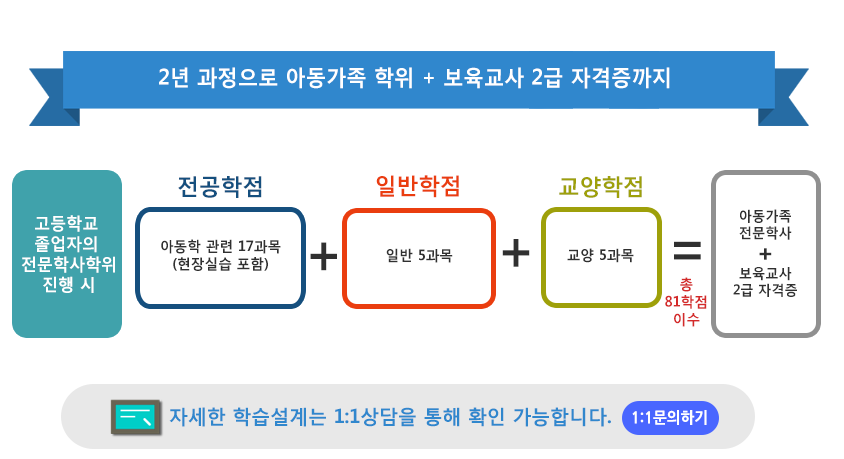 2년 과정으로 아동가족 학위 + 보육교사 2급 자격증까지

고등학교 졸업자의 전문학사학위 진행 시

전공학점

아동학 관련 17과목 (현장실습 포함)

+

일반학점

일반 5과목

+

교양학점

교양 5과목

=

총 81학점 이수

아동가족 전문학사 + 보육교사 2급 자격증

자세한 학습설계는 1:1상담을 통해 확인 가능합니다.

1:1문의하기